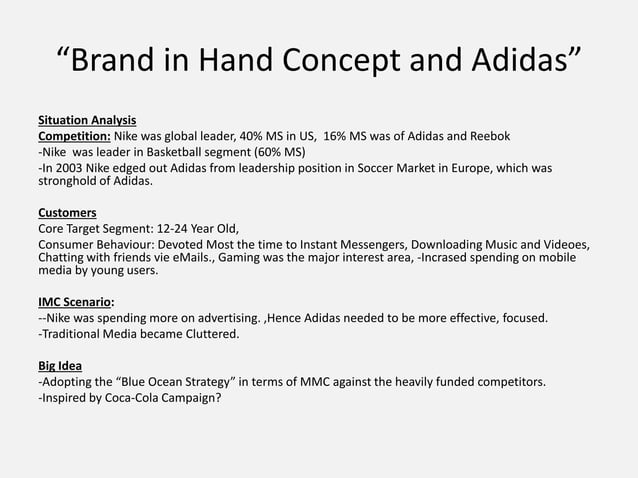 “Brand in Hand Concept and Adidas”

Situation Analysis
Competition: Nike was global leader, 40% MS in US, 16% MS was of Adidas and Reebok
-Nike was leader in Basketball segment (60% MS)
-In 2003 Nike edged out Adidas from leadership position in Soccer Market in Europe, which was stronghold of Adidas.

Customers
Core Target Segment: 12-24 Year Old,
Consumer Behaviour: Devoted Most the time to Instant Messengers, Downloading Music and Videoes, Chatting with friends vie eMails., Gaming was the major interest area, -Incrased spending on mobile media by young users.

IMC Scenario:
--Nike was spending more on advertising. ,Hence Adidas needed to be more effective, focused.
-Traditional Media became Cluttered.

Big Idea
-Adopting the “Blue Ocean Strategy” in terms of MMC against the heavily funded competitors.
-Inspired by Coca-Cola Campaign?